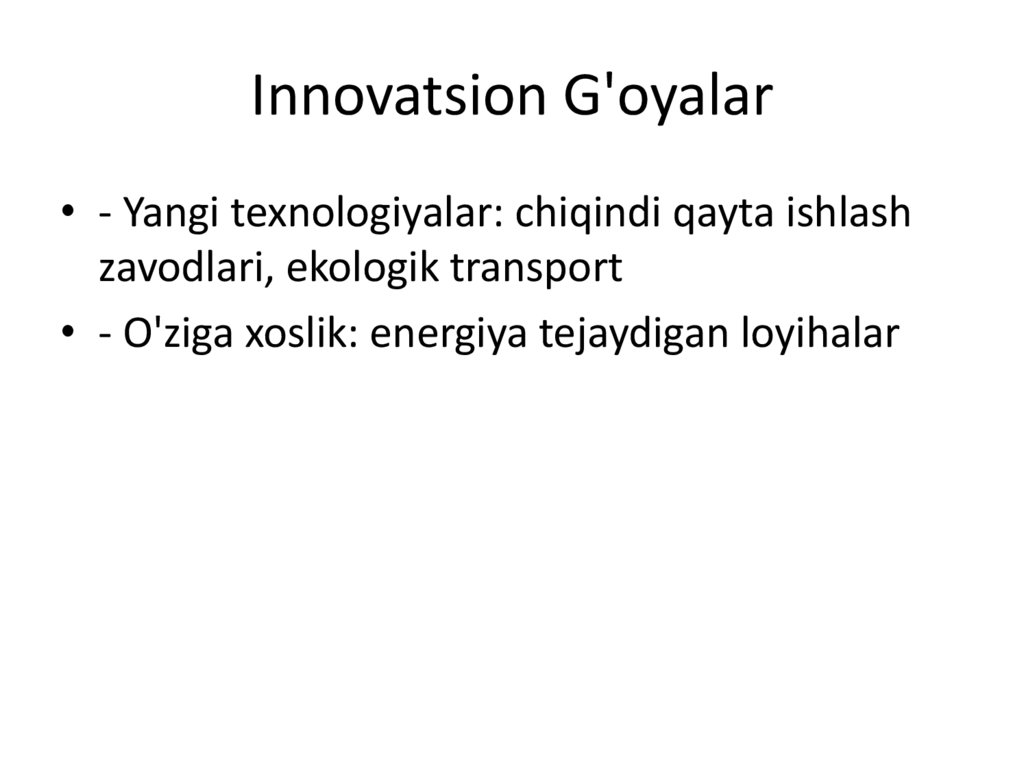 Innovatsion G'oyalar

• - Yangi texnologiyalar: chiqindi qayta ishlash zavodlari, ekologik transport
• - O'ziga xoslik: energiya tejaydigan loyihalar